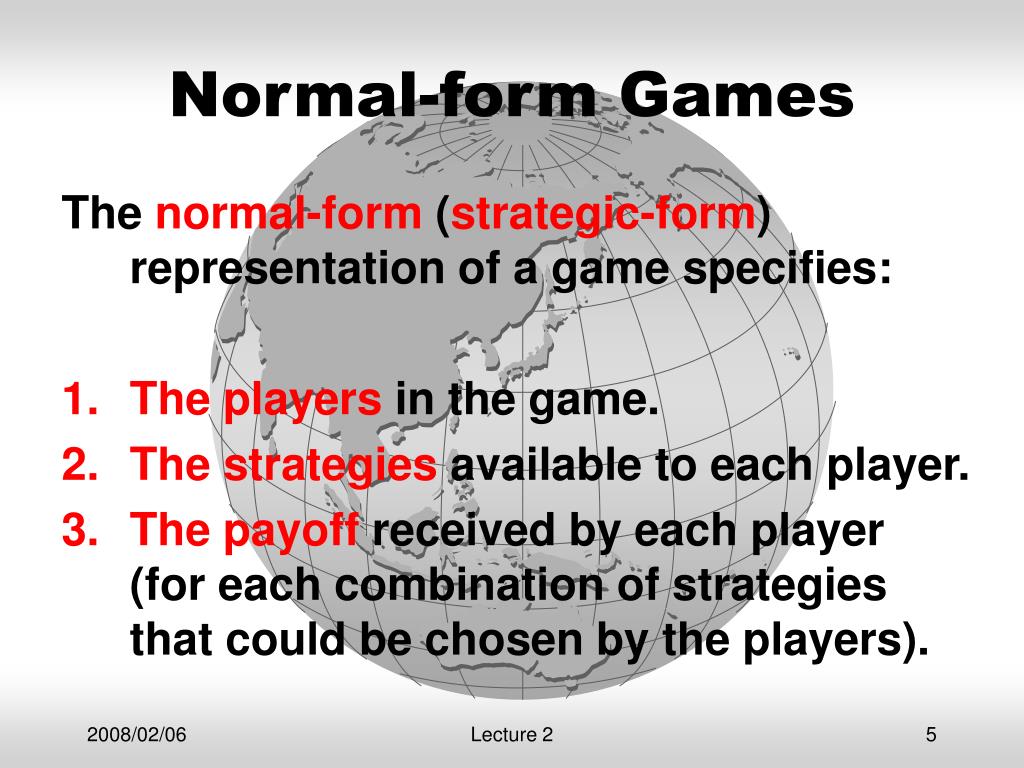 Normal-form Games

The normal-form (strategic-form) representation of a game specifies:

1. The players in the game.
2. The strategies available to each player.
3. The payoff received by each player (for each combination of strategies that could be chosen by the players).

2008/02/06

Lecture 2

5